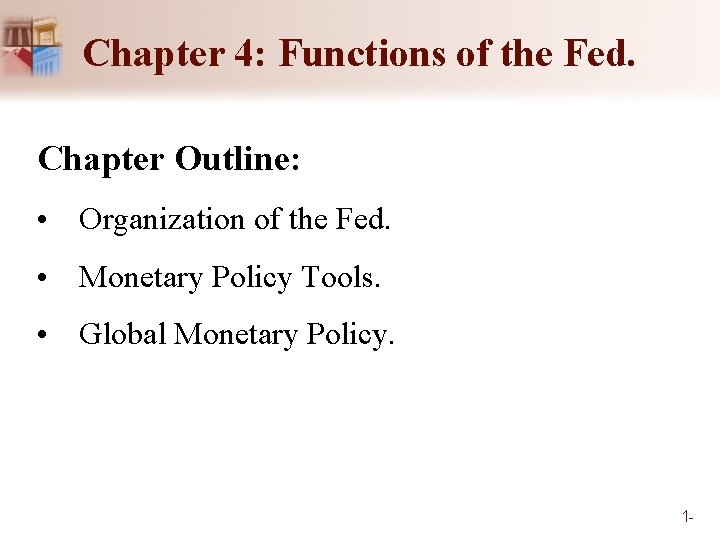 Chapter 4: Functions of the Fed.

Chapter Outline:

• Organization of the Fed.

• Monetary Policy Tools.

• Global Monetary Policy.

1-